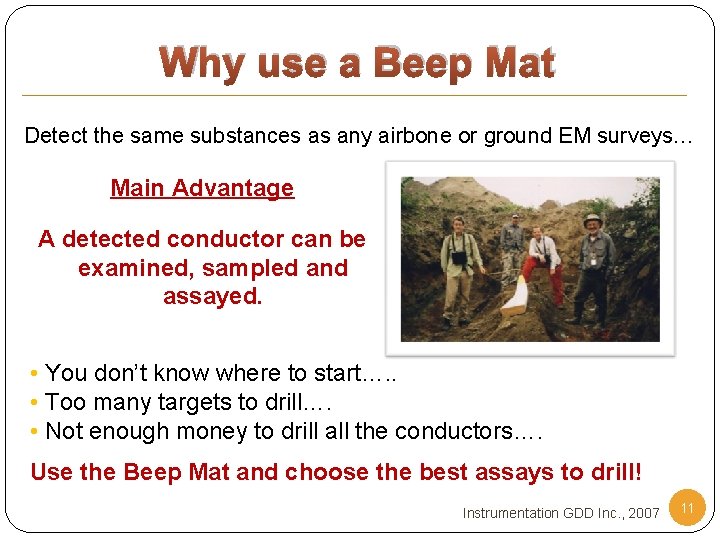 Why use a Beep Mat

Detect the same substances as any airbone or ground EM surveys…

Main Advantage

A detected conductor can be examined, sampled and assayed.

• You don't know where to start…..
• Too many targets to drill….
• Not enough money to drill all the conductors….

Use the Beep Mat and choose the best assays to drill!

Instrumentation GDD Inc., 2007

11